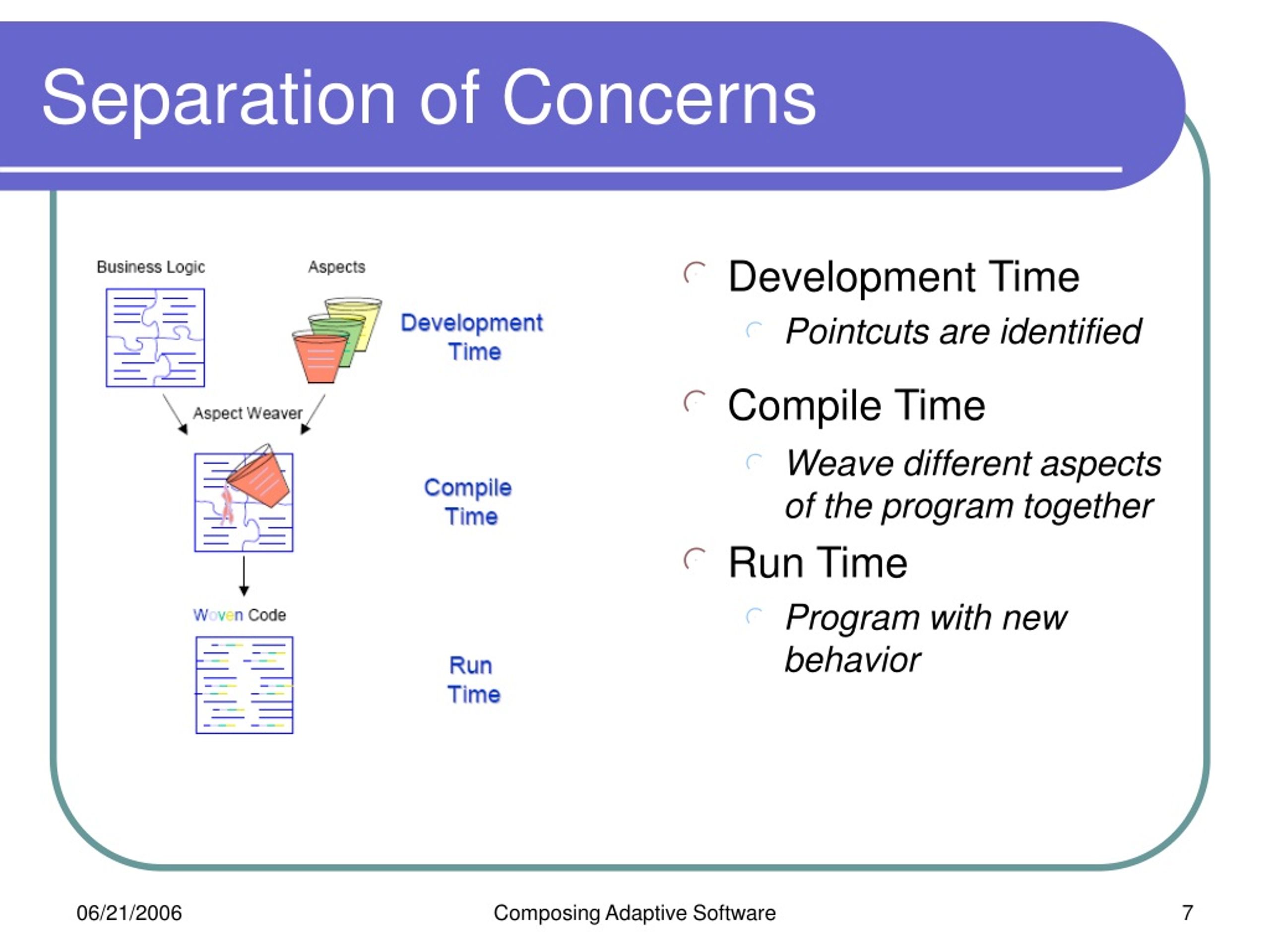 Separation of Concerns

Business Logic

Aspects

Development Time

Aspect Weaver

Compile Time

Woven Code

Run Time

Development Time

Pointcuts are identified

Compile Time

Weave different aspects of the program together

Run Time

Program with new behavior

06/21/2006

Composing Adaptive Software

7